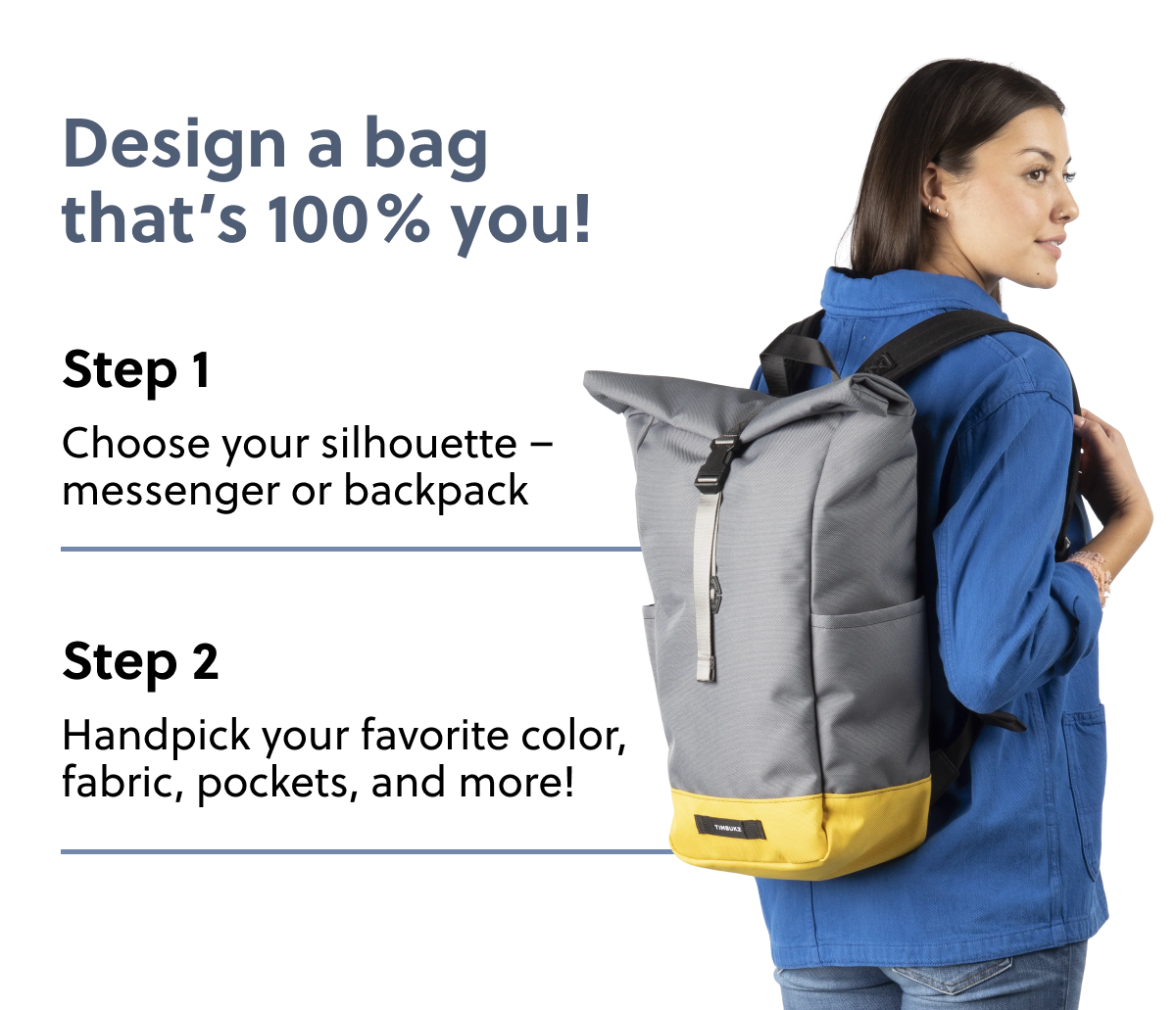 Design a bag that's 100% you!

Step 1

Choose your silhouette – messenger or backpack

Step 2

Handpick your favorite color, fabric, pockets, and more!

TIMBUK2